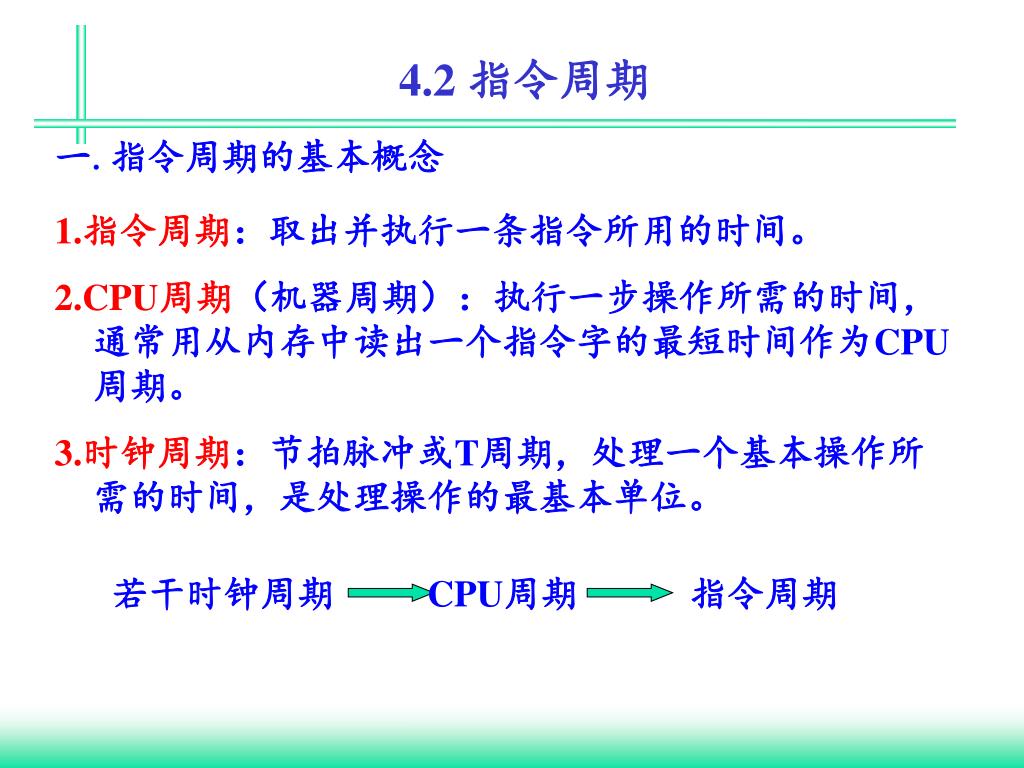 4.2 指令周期

一. 指令周期的基本概念

1.指令周期：取出并执行一条指令所用的时间。

2.CPU周期（机器周期）：执行一步操作所需的时间，通常用从内存中读出一个指令字的最短时间作为CPU周期。

3.时钟周期：节拍脉冲或T周期，处理一个基本操作所需的时间，是处理操作的最基本单位。

若干时钟周期 CPU周期 指令周期